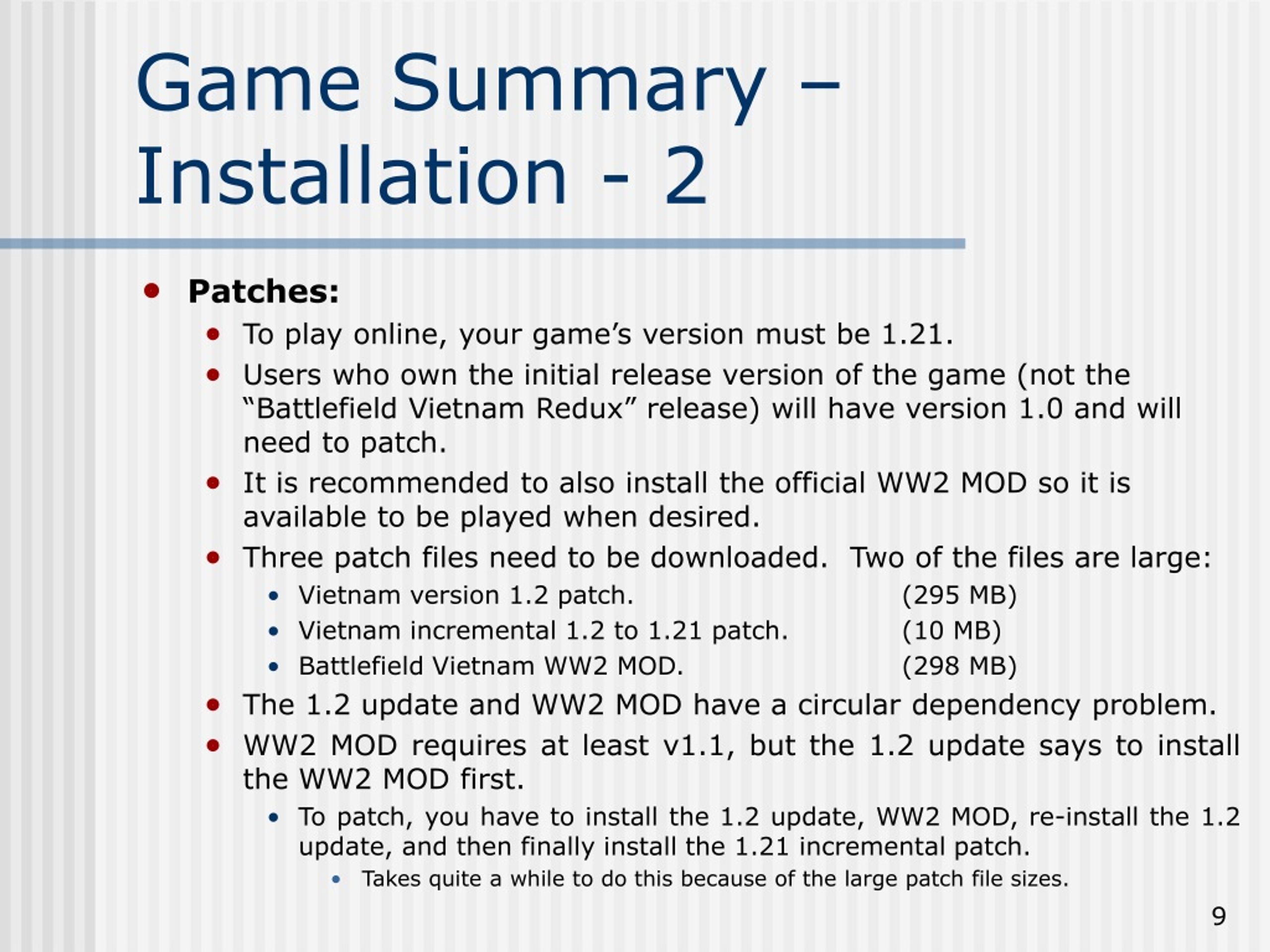 Game Summary – Installation - 2

- Patches:
  - To play online, your game’s version must be 1.21.
  - Users who own the initial release version of the game (not the “Battlefield Vietnam Redux” release) will have version 1.0 and will need to patch.
  - It is recommended to also install the official WW2 MOD so it is available to be played when desired.
  - Three patch files need to be downloaded. Two of the files are large:
    - Vietnam version 1.2 patch. (295 MB)
    - Vietnam incremental 1.2 to 1.21 patch. (10 MB)
    - Battlefield Vietnam WW2 MOD. (298 MB)
  - The 1.2 update and WW2 MOD have a circular dependency problem.
  - WW2 MOD requires at least v1.1, but the 1.2 update says to install the WW2 MOD first.
    - To patch, you have to install the 1.2 update, WW2 MOD, re-install the 1.2 update, and then finally install the 1.21 incremental patch.
      - Takes quite a while to do this because of the large patch file sizes.

9